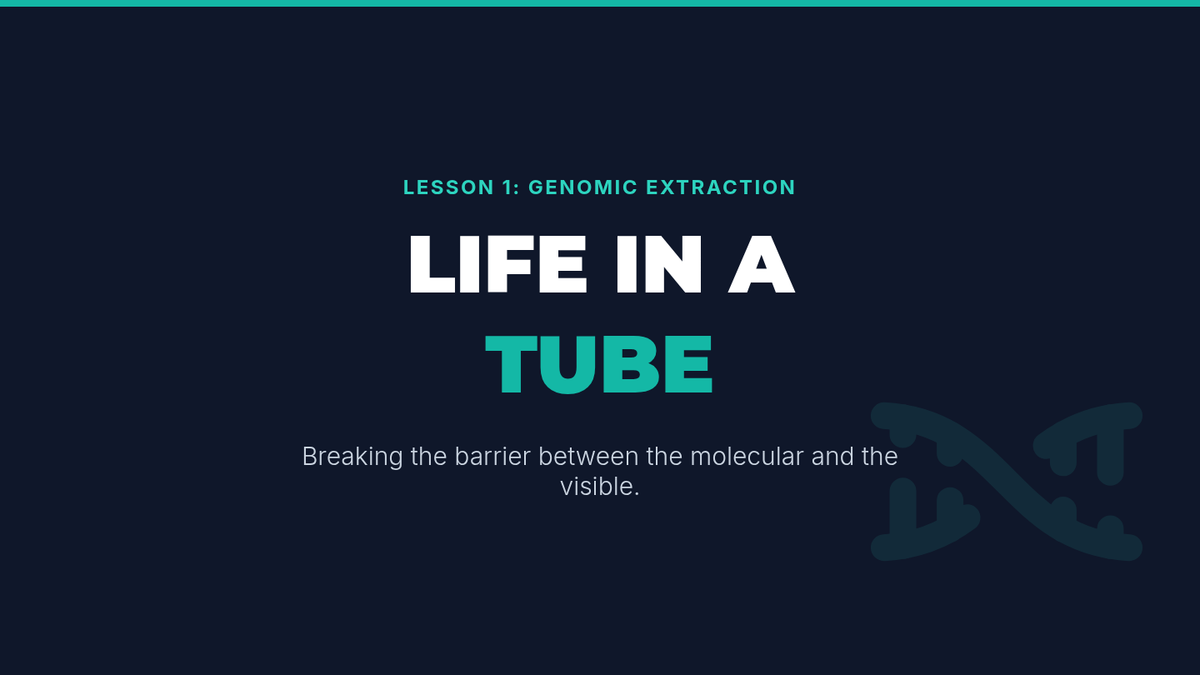 LESSON 1: GENOMIC EXTRACTION

LIFE IN A TUBE

Breaking the barrier between the molecular and the visible.